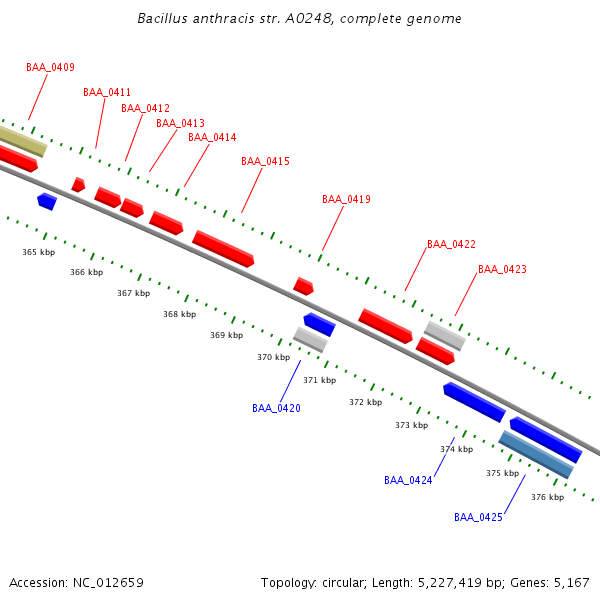 Bacillus anthracis str. A0248, complete genome

BAA_0409

BAA_0411

BAA_0412

BAA_0413

BAA_0414

BAA_0415

BAA_0419

BAA_0422

BAA_0423

365 kbp

366 kbp

367 kbp

368 kbp

369 kbp

370 kbp

371 kbp

372 kbp

373 kbp

374 kbp

375 kbp

376 kbp

BAA_0420

BAA_0424

BAA_0425

Accession: NC_012659

Topology: circular; Length: 5,227,419 bp; Genes: 5,167